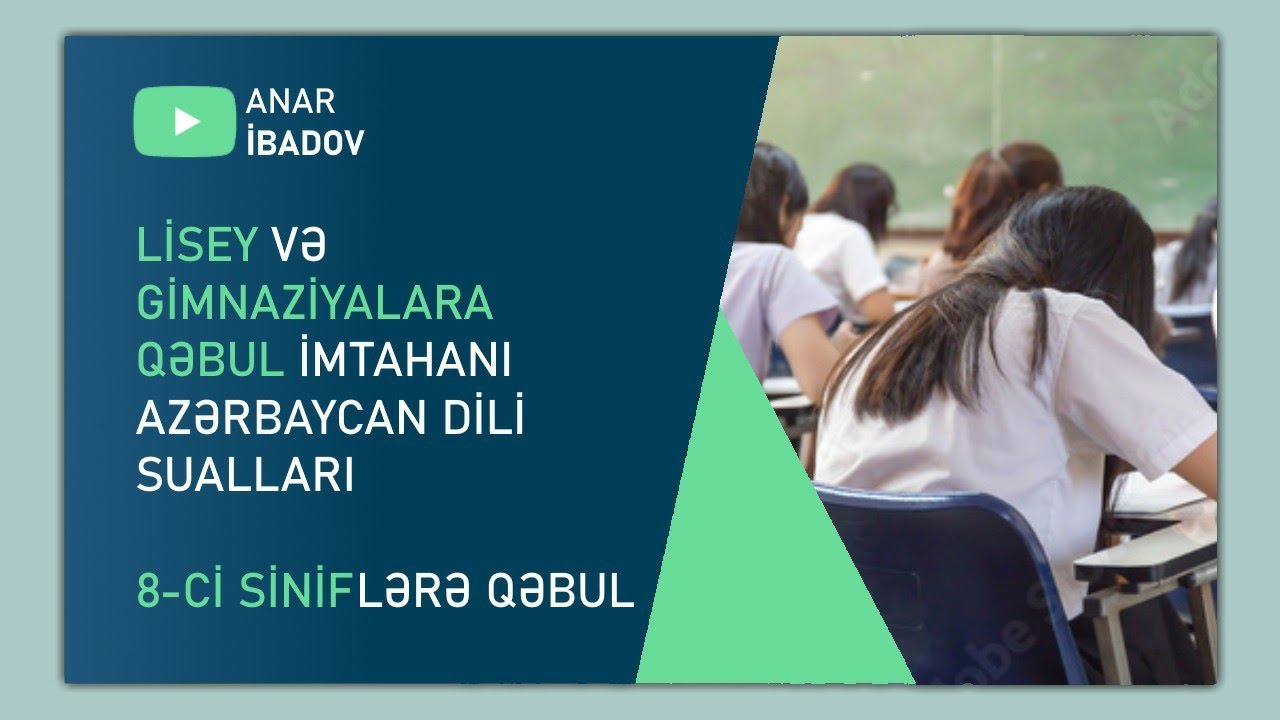 ANAR
İBADOV

LİSEY VƏ GİMNAZİYALARA QƏBUL İMTAHANI AZƏRBAYCAN DİLİ SUALLARI

8-Cİ SİNİFLƏRƏ QƏBUL